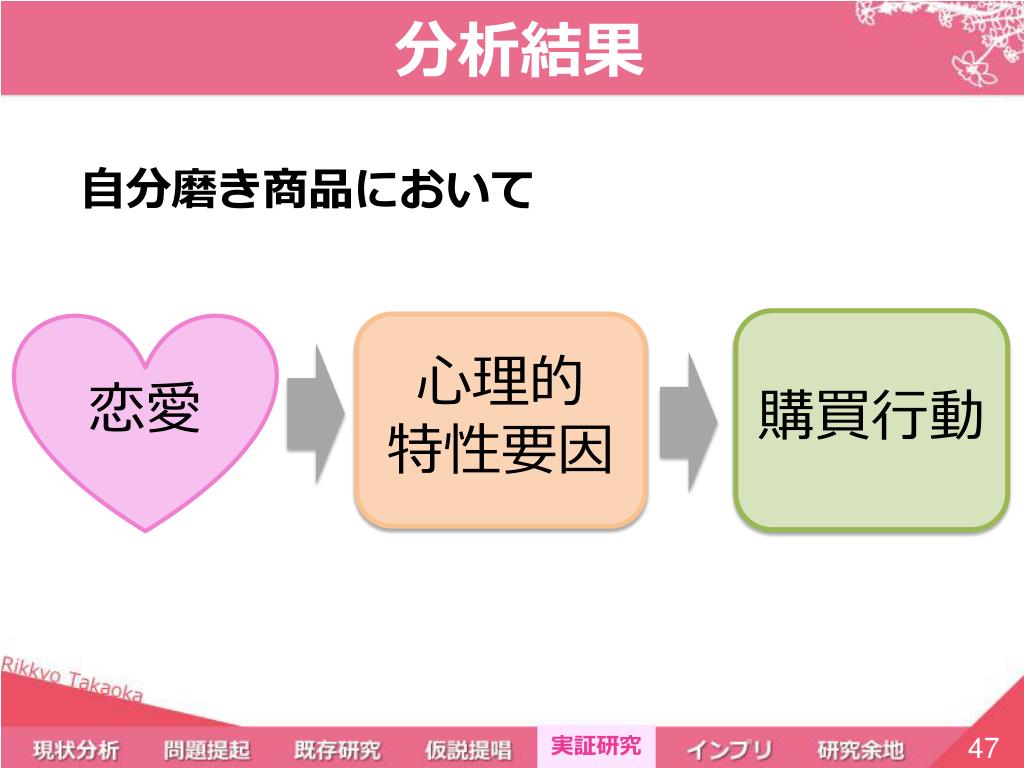 分析結果

自分磨き商品において

恋愛

心理的
特性要因

購買行動

Rikkyo Takaoka

現状分析　問題提起　既存研究　仮説提唱　実証研究　インプリ　研究余地　47